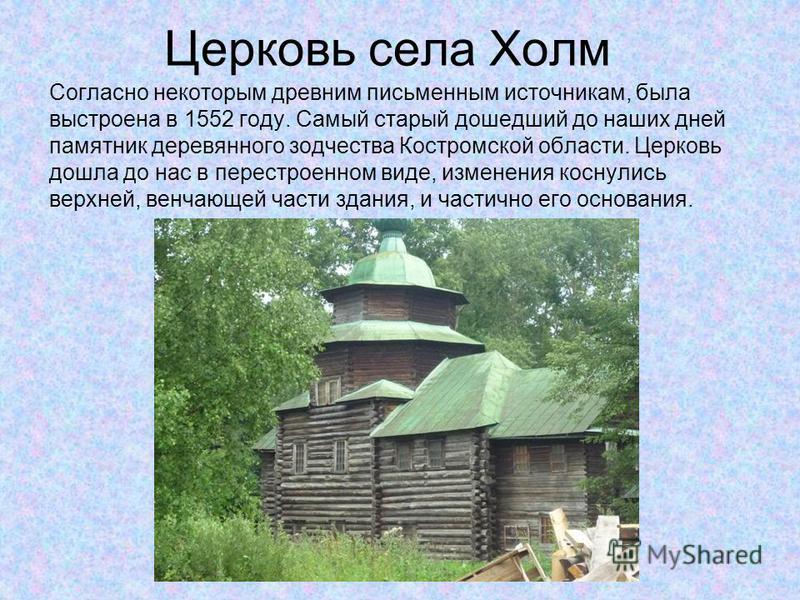 Церковь села Холм

Согласно некоторым древним письменным источникам, была выстроена в 1552 году. Самый старый дошедший до наших дней памятник деревянного зодчества Костромской области. Церковь дошла до нас в перестроенном виде, изменения коснулись верхней, венчающей части здания, и частично его основания.

MyShared